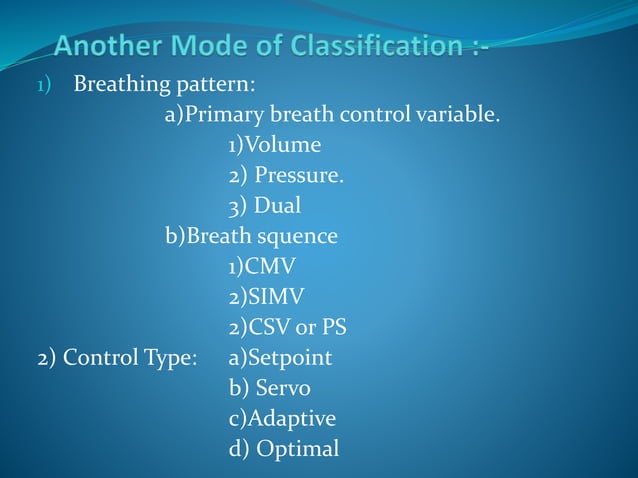 Another Mode of Classification :-

1) Breathing pattern:

a)Primary breath control variable.

1)Volume

2) Pressure.

3) Dual

b)Breath squence

1)CMV

2)SIMV

2)CSV or PS

2) Control Type: a)Setpoint

b) Servo

c)Adaptive

d) Optimal